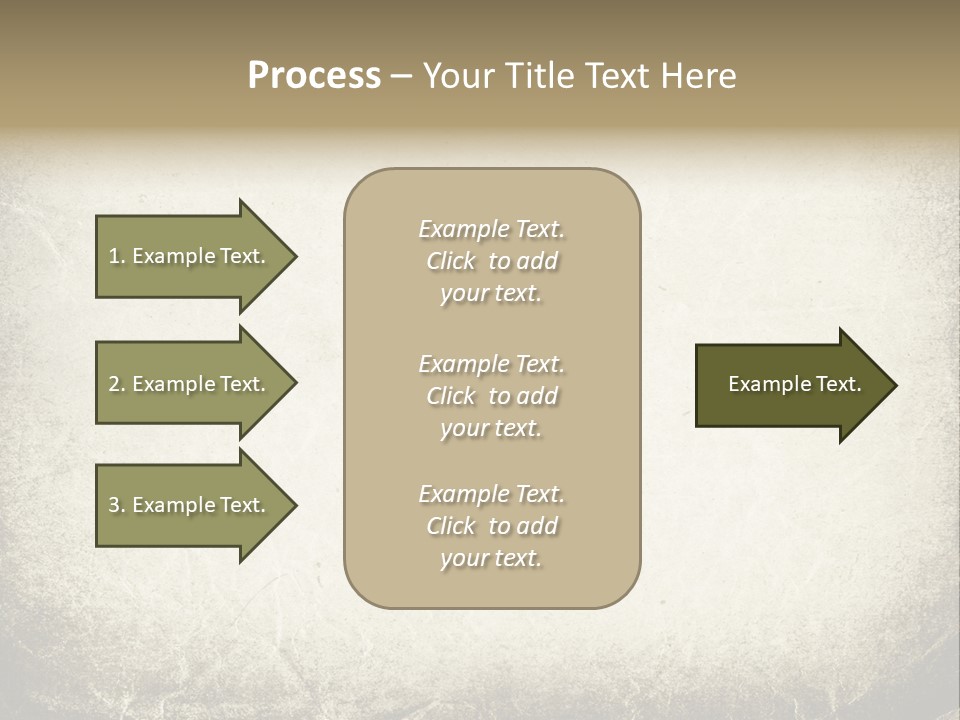 Process – Your Title Text Here

1. Example Text.

2. Example Text.

3. Example Text.

Example Text. Click to add your text.

Example Text. Click to add your text.

Example Text. Click to add your text.

Example Text.